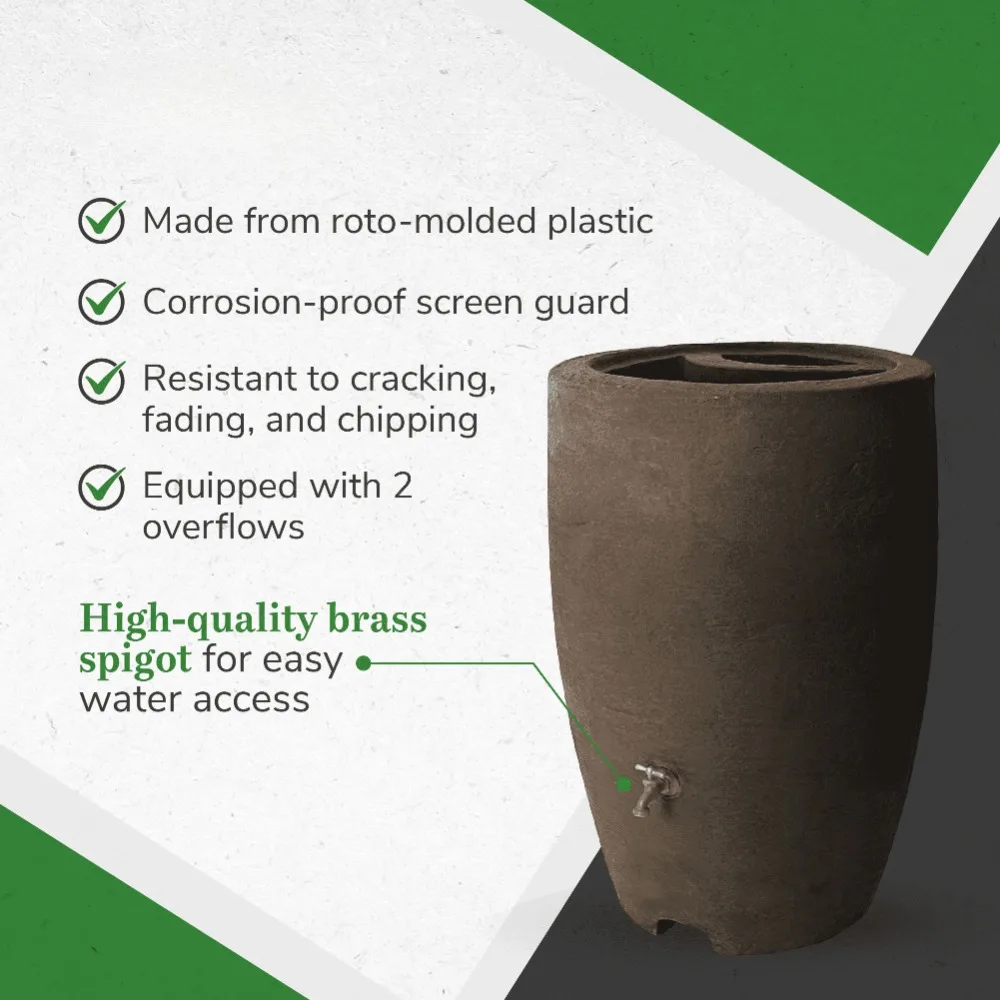 Made from roto-molded plastic

Corrosion-proof screen guard

Resistant to cracking, fading, and chipping

Equipped with 2 overflows

High-quality brass spigot for easy water access